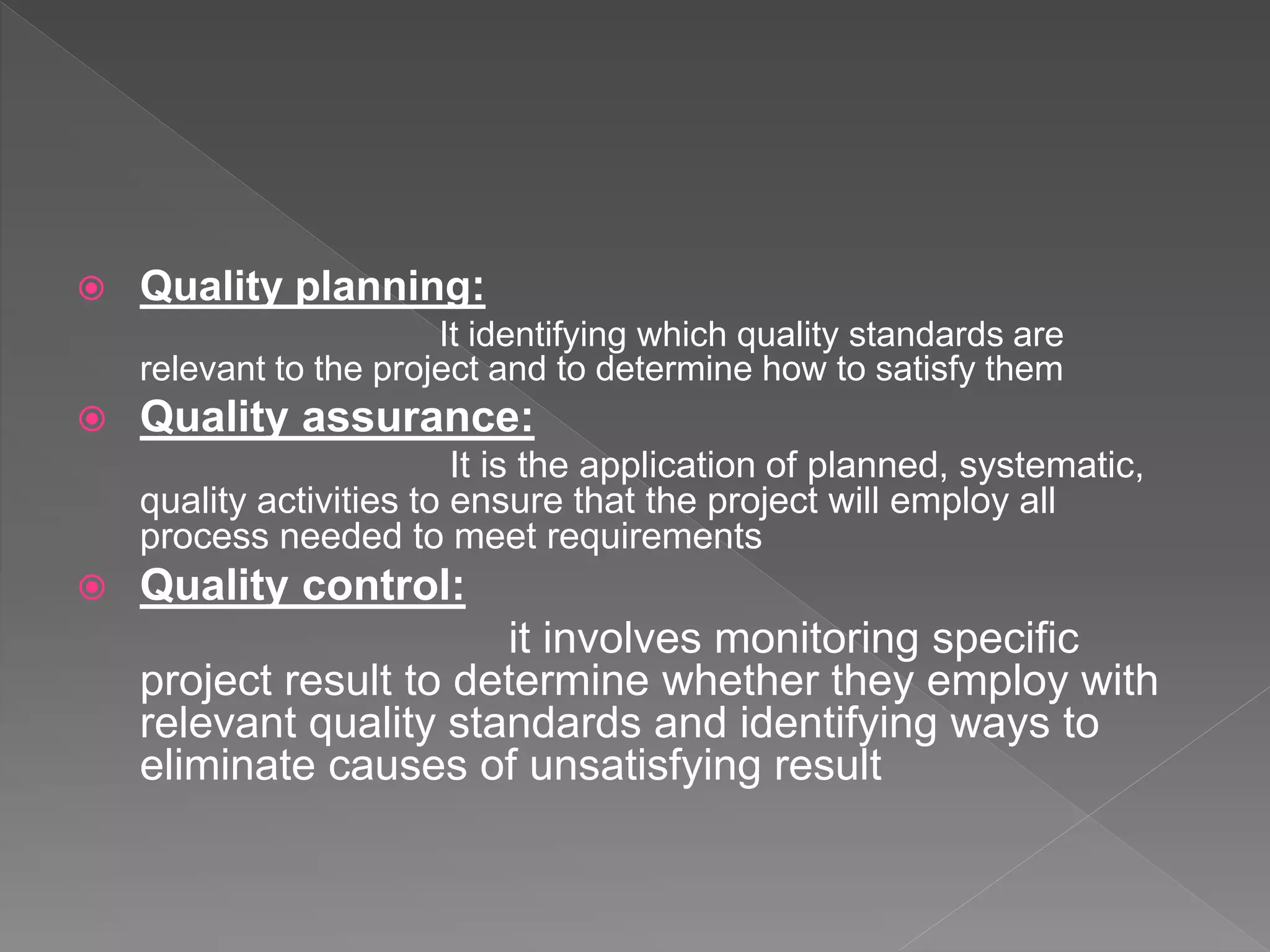 Quality planning:

It identifying which quality standards are relevant to the project and to determine how to satisfy them

Quality assurance:

It is the application of planned, systematic, quality activities to ensure that the project will employ all process needed to meet requirements

Quality control:

it involves monitoring specific project result to determine whether they employ with relevant quality standards and identifying ways to eliminate causes of unsatisfying result